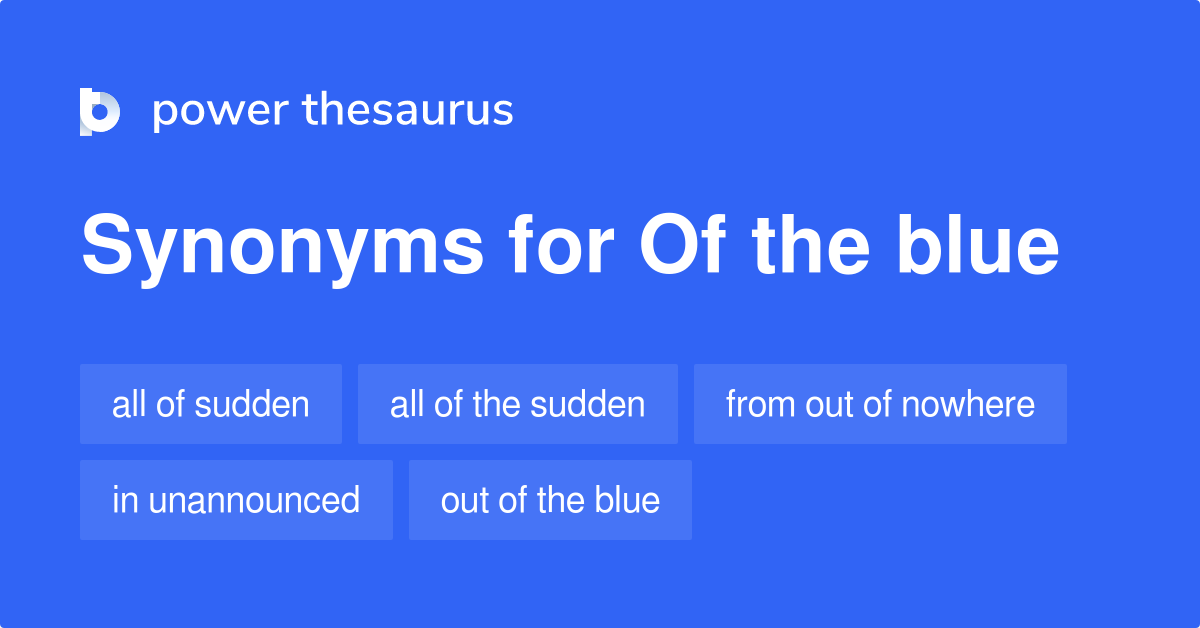 power thesaurus

Synonyms for Of the blue

all of sudden

all of the sudden

from out of nowhere

in unannounced

out of the blue